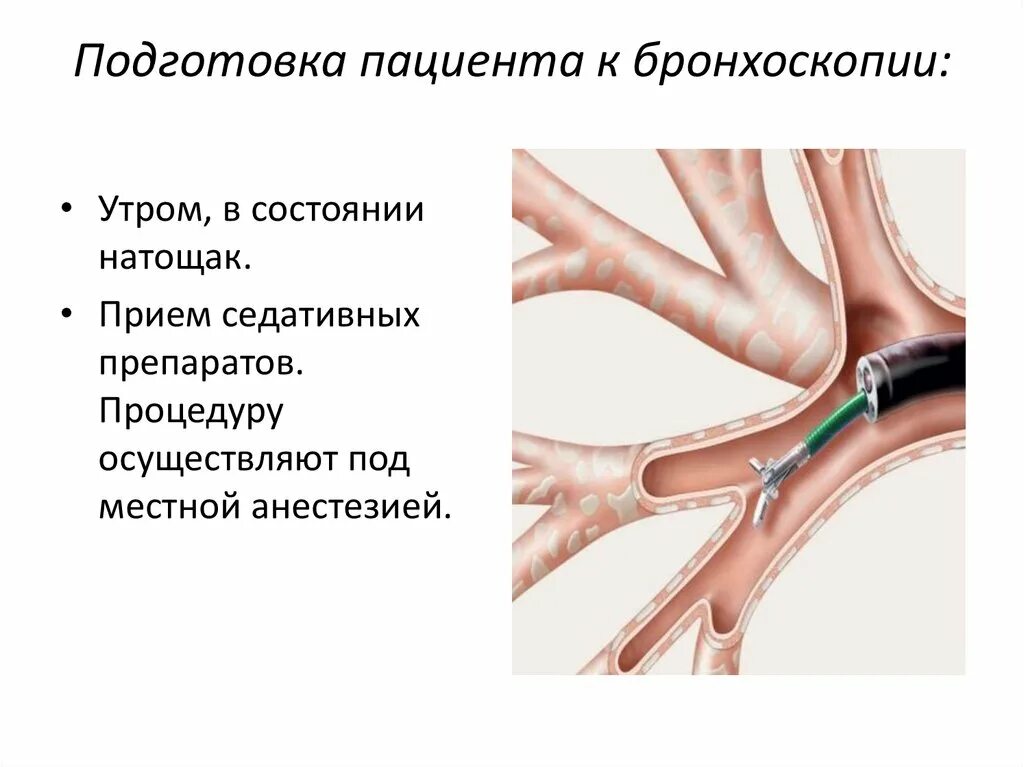 Подготовка пациента к бронхоскопии:

• Утром, в состоянии натощак.

• Прием седативных препаратов. Процедуру осуществляют под местной анестезией.